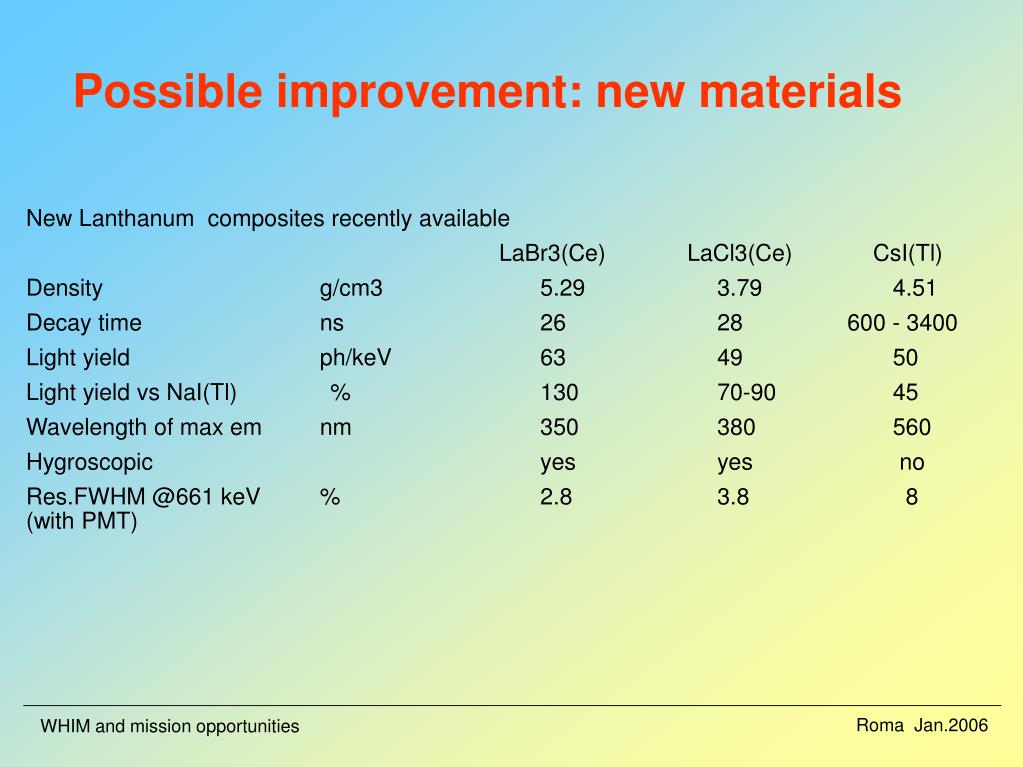 Possible improvement: new materials

New Lanthanum composites recently available

| | | LaBr3(Ce) | LaCl3(Ce) | CsI(Tl) |
|---|---|---|---|---|
| Density | g/cm3 | 5.29 | 3.79 | 4.51 |
| Decay time | ns | 26 | 28 | 600 - 3400 |
| Light yield | ph/keV | 63 | 49 | 50 |
| Light yield vs NaI(Tl) | % | 130 | 70-90 | 45 |
| Wavelength of max em | nm | 350 | 380 | 560 |
| Hygroscopic | | yes | yes | no |
| Res.FWHM @661 keV (with PMT) | % | 2.8 | 3.8 | 8 |

WHIM and mission opportunities

Roma Jan.2006